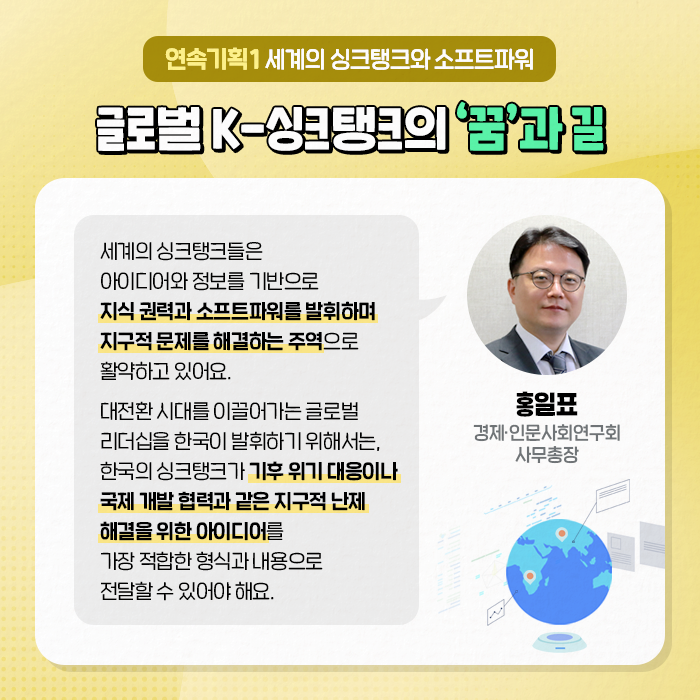 연속기획1 세계의 싱크탱크와 소프트파워

글로벌 K-싱크탱크의 '꿈'과 길

세계의 싱크탱크들은 아이디어와 정보를 기반으로 지식 권력과 소프트파워를 발휘하며 지구적 문제를 해결하는 주역으로 활약하고 있어요.

대전환 시대를 이끌어가는 글로벌 리더십을 한국이 발휘하기 위해서는, 한국의 싱크탱크가 기후 위기 대응이나 국제 개발 협력과 같은 지구적 난제 해결을 위한 아이디어를 가장 적합한 형식과 내용으로 전달할 수 있어야 해요.

홍일표
경제·인문사회연구회
사무총장